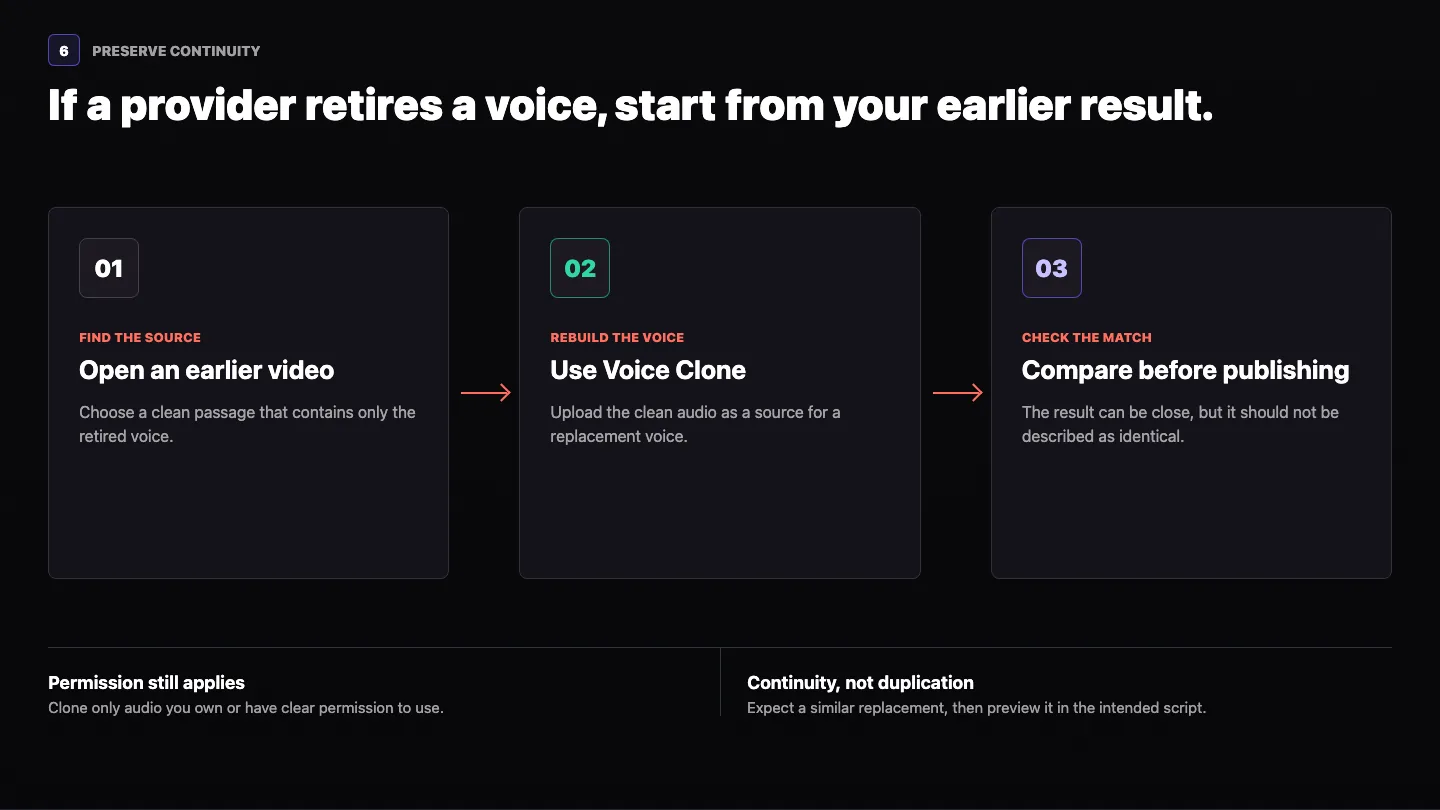 6 PRESERVE CONTINUITY

If a provider retires a voice, start from your earlier result.

01

FIND THE SOURCE

Open an earlier video

Choose a clean passage that contains only the retired voice.

02

REBUILD THE VOICE

Use Voice Clone

Upload the clean audio as a source for a replacement voice.

03

CHECK THE MATCH

Compare before publishing

The result can be close, but it should not be described as identical.

Permission still applies

Clone only audio you own or have clear permission to use.

Continuity, not duplication

Expect a similar replacement, then preview it in the intended script.